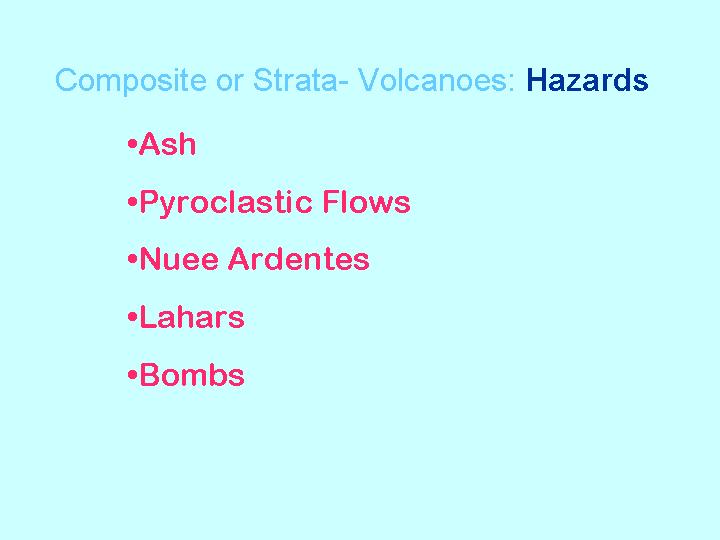 Composite or Strata- Volcanoes: Hazards

•Ash

•Pyroclastic Flows

•Nuee Ardentes

•Lahars

•Bombs